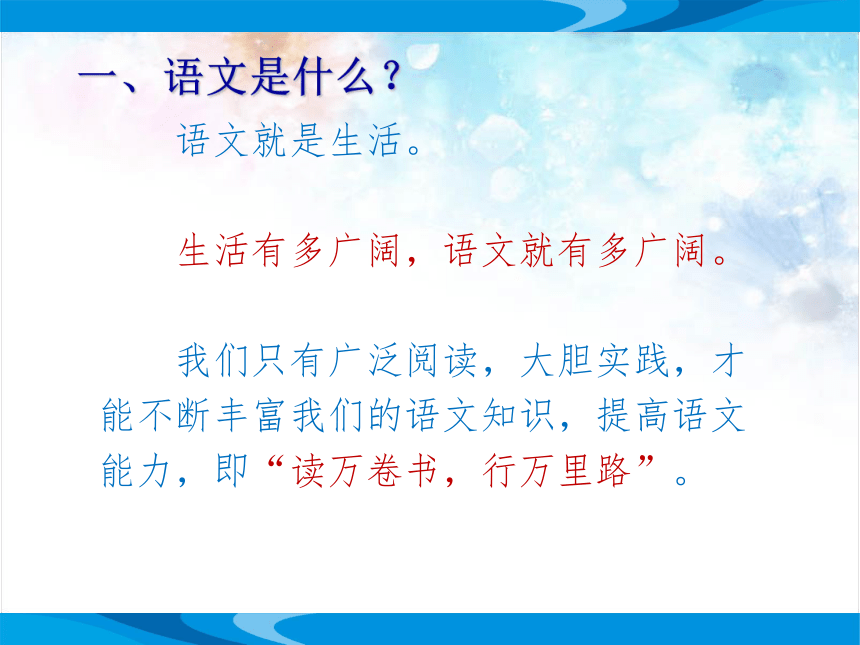 一、语文是什么？

语文就是生活。

生活有多广阔，语文就有多广阔。

我们只有广泛阅读，大胆实践，才能不断丰富我们的语文知识，提高语文能力，即“读万卷书，行万里路”。